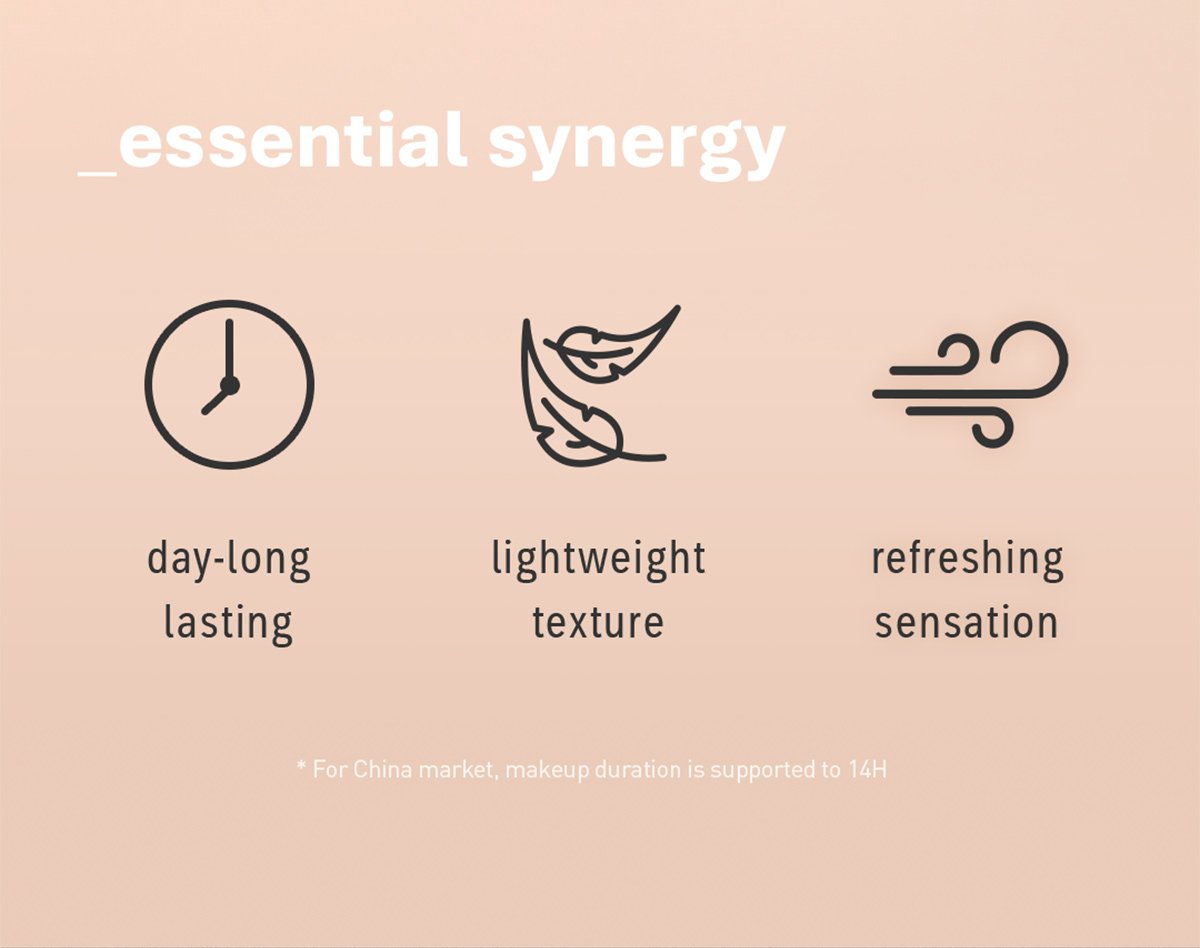 _essential synergy

day-long lasting

lightweight texture

refreshing sensation

* For China market, makeup duration is supported to 14H